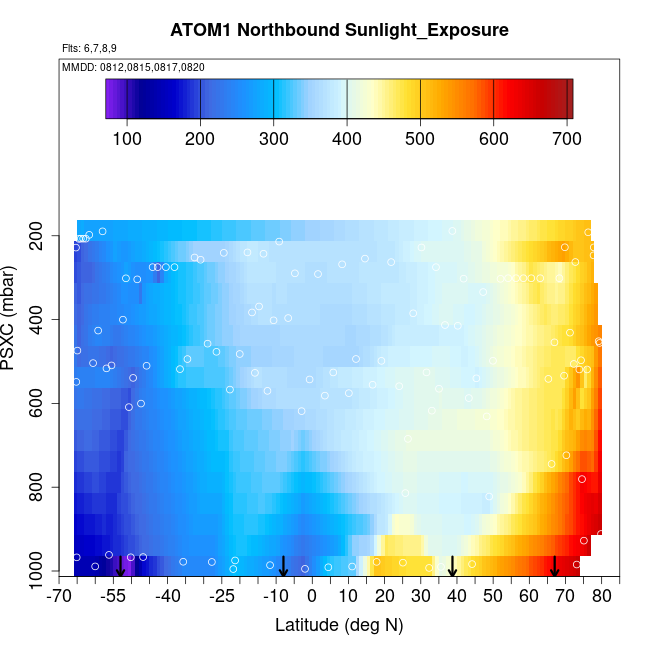 ATOM1 Northbound Sunlight_Exposure

Flts: 6,7,8,9

MMDD: 0812,0815,0817,0820

100 200 300 400 500 600 700

PSXC (mbar)

200
400
600
800
1000

-70 -55 -40 -25 -10 0 10 20 30 40 50 60 70 80

Latitude (deg N)